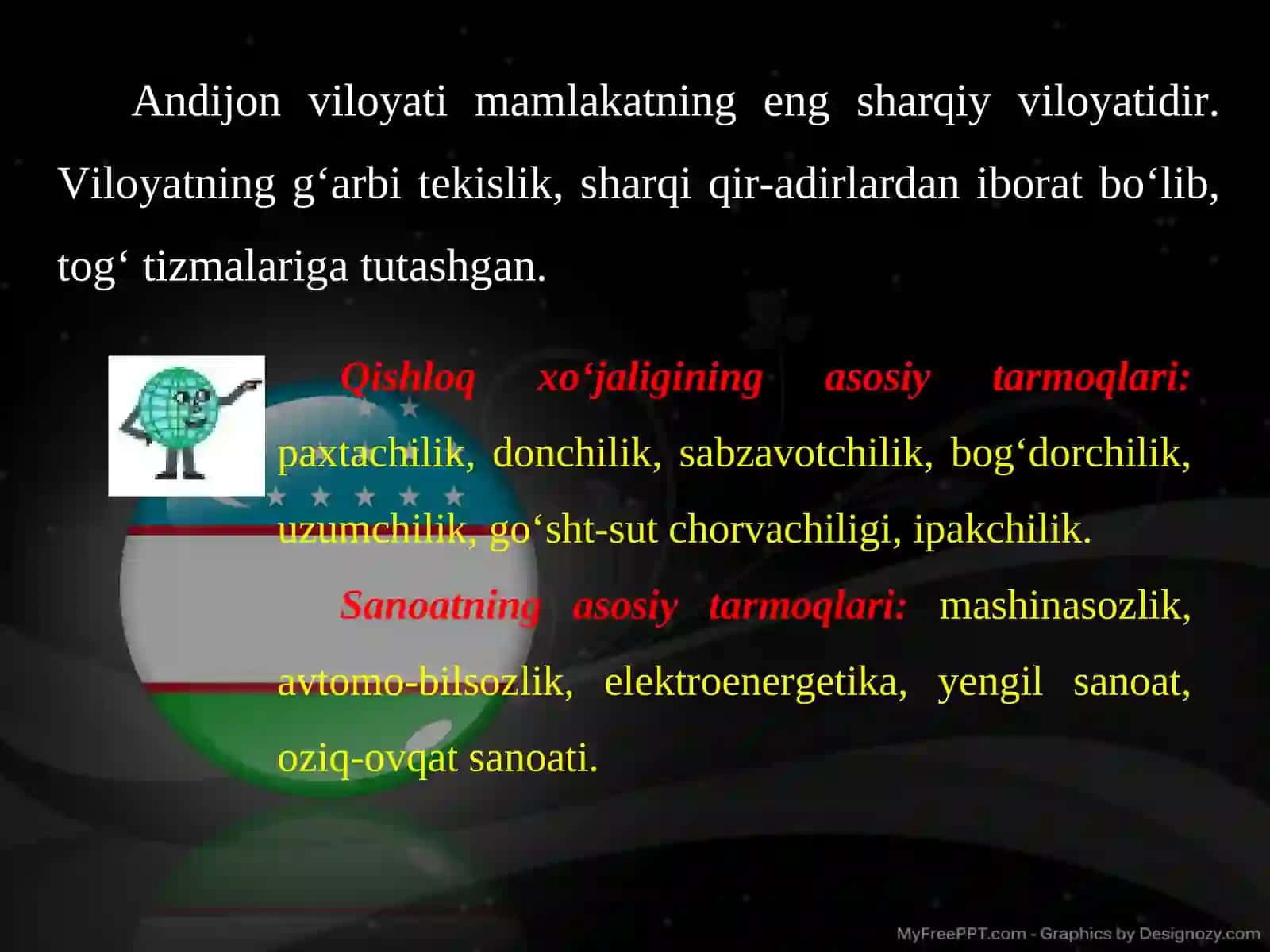 Andijon viloyati mamlakatning eng sharqiy viloyatidir. Viloyatning g‘arbi tekislik, sharqi qir-adirlardan iborat bo‘lib, tog‘ tizmalariga tutashgan.

Qishloq xo‘jaligining asosiy tarmoqlari: paxtachilik, donchilik, sabzavotchilik, bog‘dorchilik, uzumchilik, go‘sht-sut chorvachiligi, ipakchilik.

Sanoatning asosiy tarmoqlari: mashinasozlik, avtomo-bilsozlik, elektroenergetika, yengil sanoat, oziq-ovqat sanoati.

MyFreePPT.com - Graphics by Designozy.com